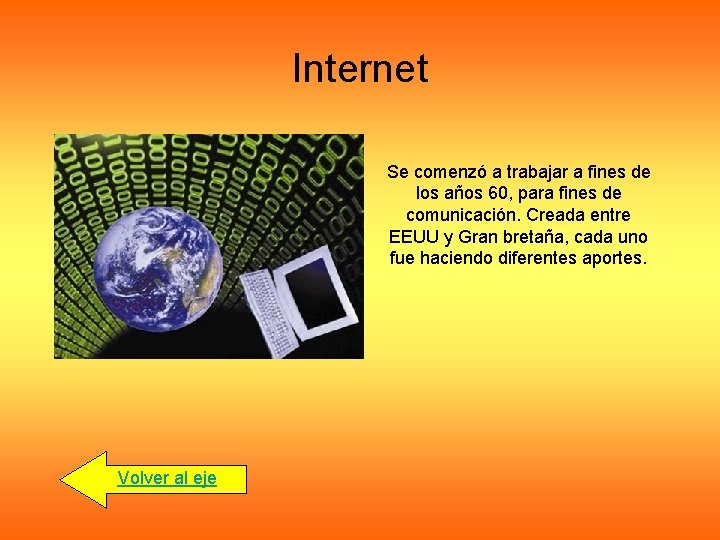 Internet

Se comenzó a trabajar a fines de los años 60, para fines de comunicación. Creada entre EEUU y Gran bretaña, cada uno fue haciendo diferentes aportes.

Volver al eje